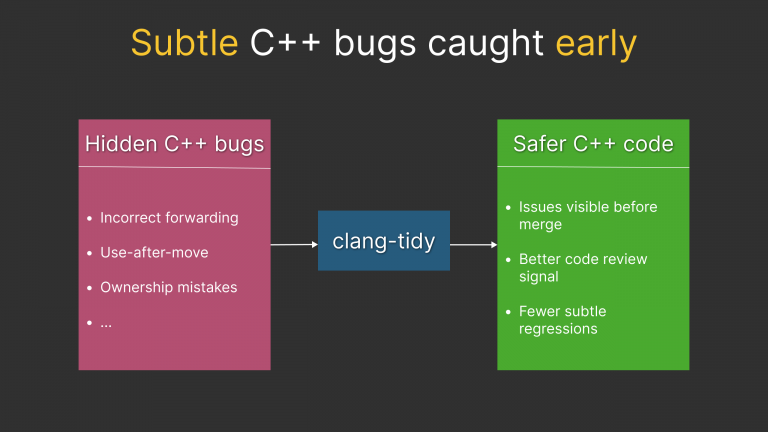 Subtle C++ bugs caught early

Hidden C++ bugs

- Incorrect forwarding
- Use-after-move
- Ownership mistakes
- ...

clang-tidy

Safer C++ code

- Issues visible before merge
- Better code review signal
- Fewer subtle regressions